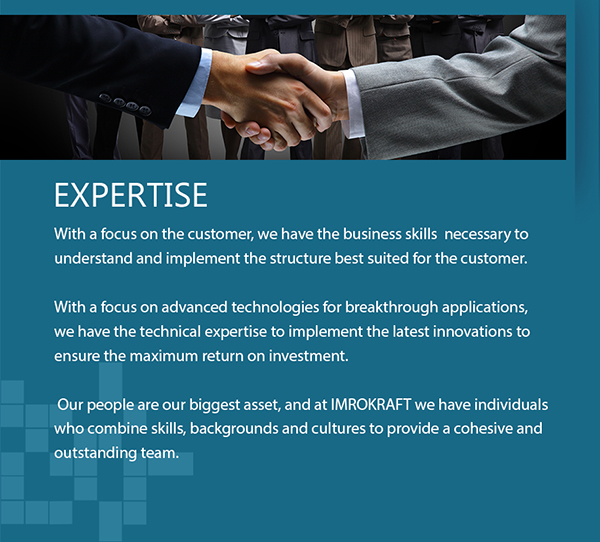 EXPERTISE

With a focus on the customer, we have the business skills necessary to understand and implement the structure best suited for the customer.

With a focus on advanced technologies for breakthrough applications, we have the technical expertise to implement the latest innovations to ensure the maximum return on investment.

Our people are our biggest asset, and at IMROKRAFT we have individuals who combine skills, backgrounds and cultures to provide a cohesive and outstanding team.